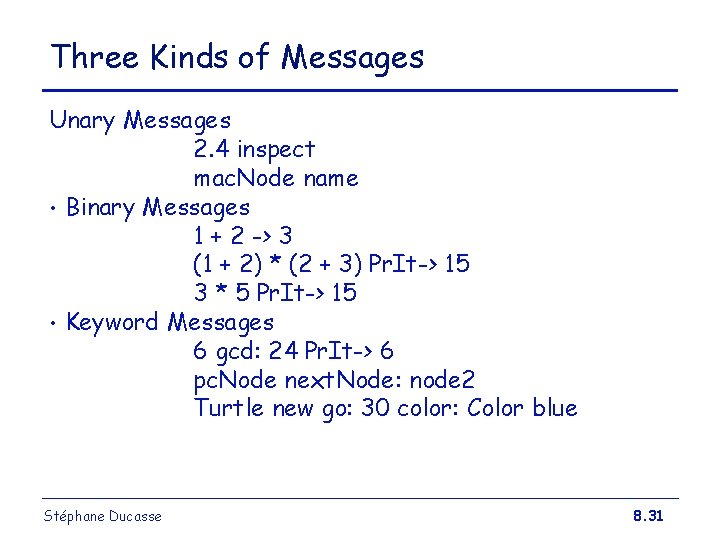 Three Kinds of Messages

Unary Messages

2.4 inspect

macNode name

• Binary Messages

1 + 2 -> 3

(1 + 2) * (2 + 3) PrIt-> 15

3 * 5 PrIt-> 15

• Keyword Messages

6 gcd: 24 PrIt-> 6

pcNode nextNode: node2

Turtle new go: 30 color: Color blue

Stéphane Ducasse

8.31